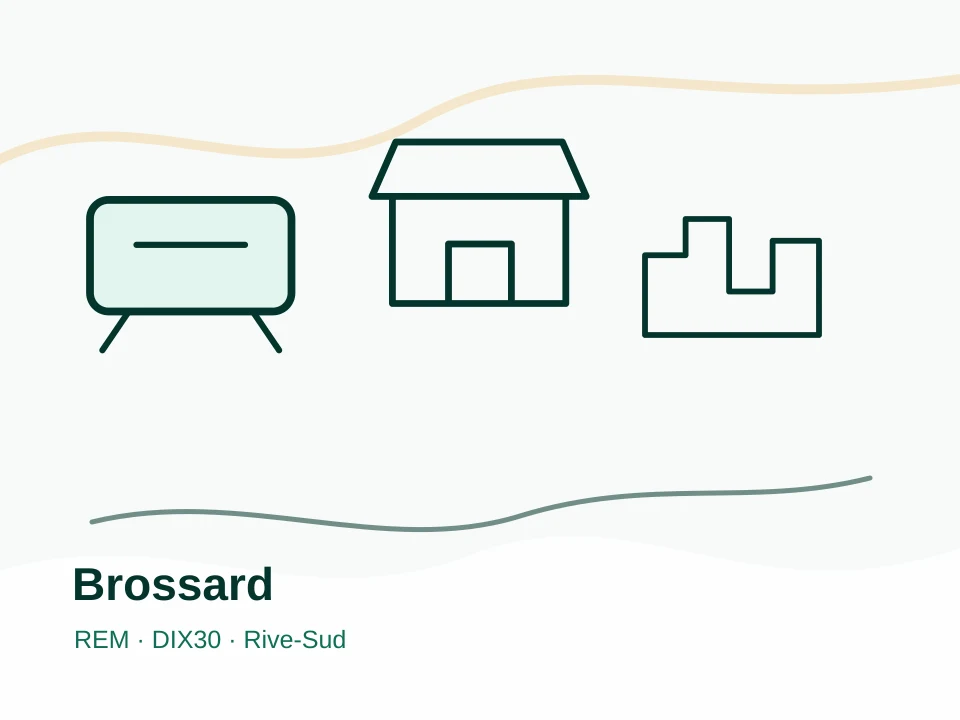 Brossard

REM · DIX30 · Rive-Sud